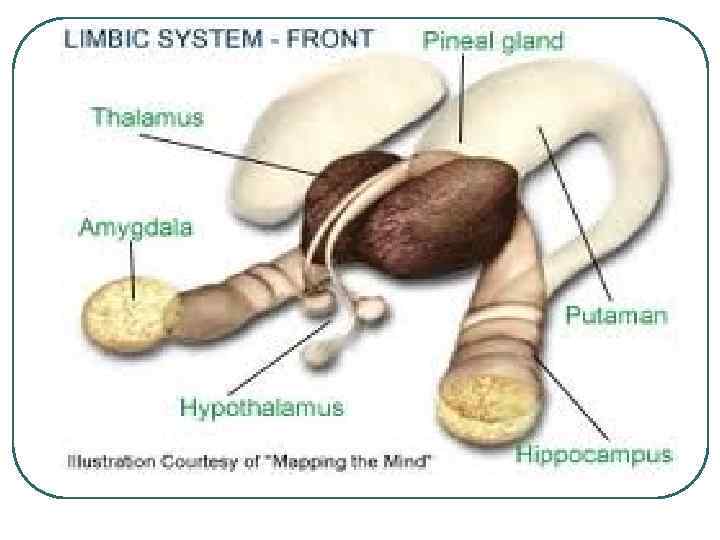 LIMBIC SYSTEM - FRONT

Pineal gland

Thalamus

Amygdala

Putaman

Hypothalamus

Hippocampus

Illustration Courtesy of "Mapping the Mind"